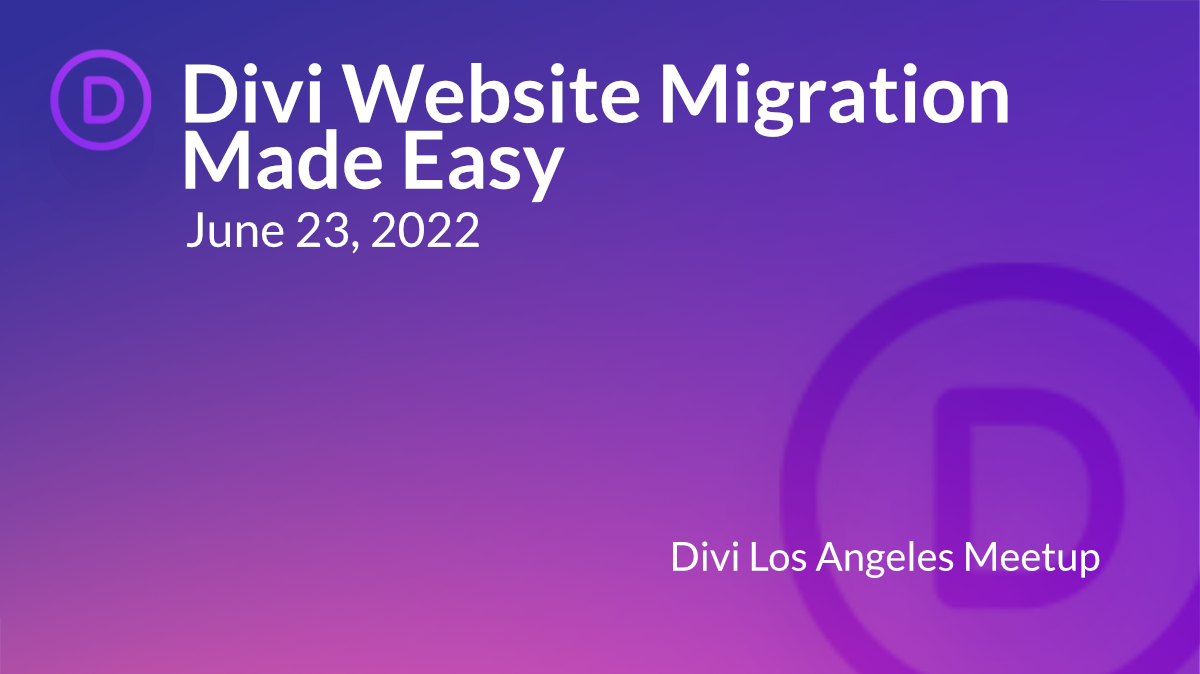 D

Divi Website Migration Made Easy

June 23, 2022

Divi Los Angeles Meetup